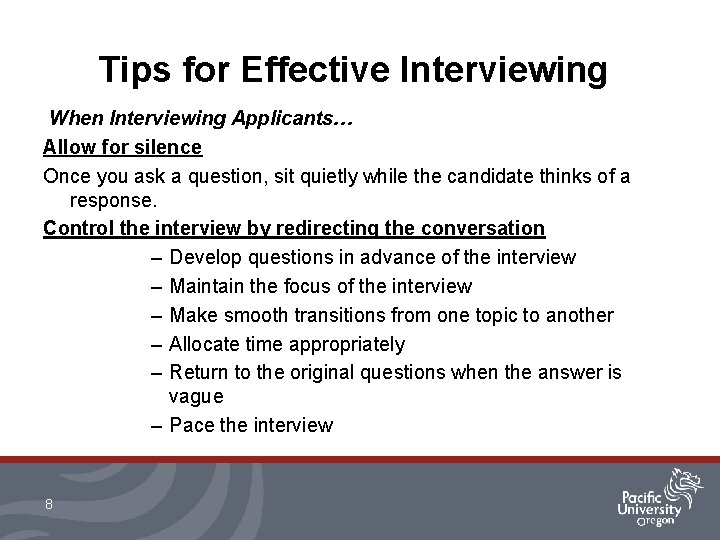 Tips for Effective Interviewing

When Interviewing Applicants…

Allow for silence

Once you ask a question, sit quietly while the candidate thinks of a response.

Control the interview by redirecting the conversation

– Develop questions in advance of the interview
– Maintain the focus of the interview
– Make smooth transitions from one topic to another
– Allocate time appropriately
– Return to the original questions when the answer is vague
– Pace the interview

8

Pacific University Oregon